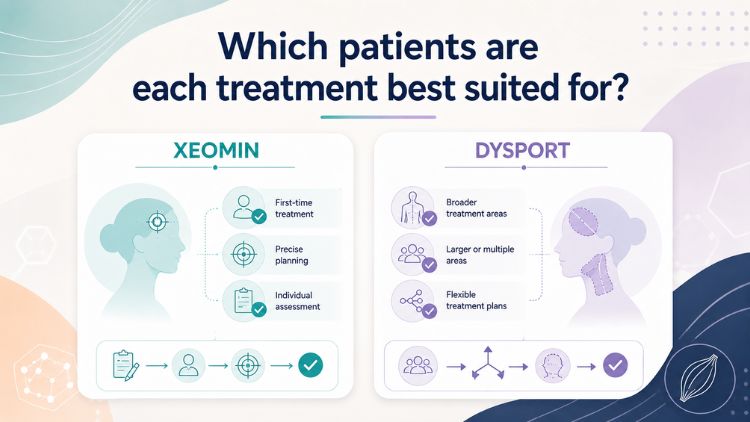 Which patients are each treatment best suited for?

XEOMIN

First-time treatment

Precise planning

Individual assessment

DYSPORT

Broader treatment areas

Larger or multiple areas

Flexible treatment plans